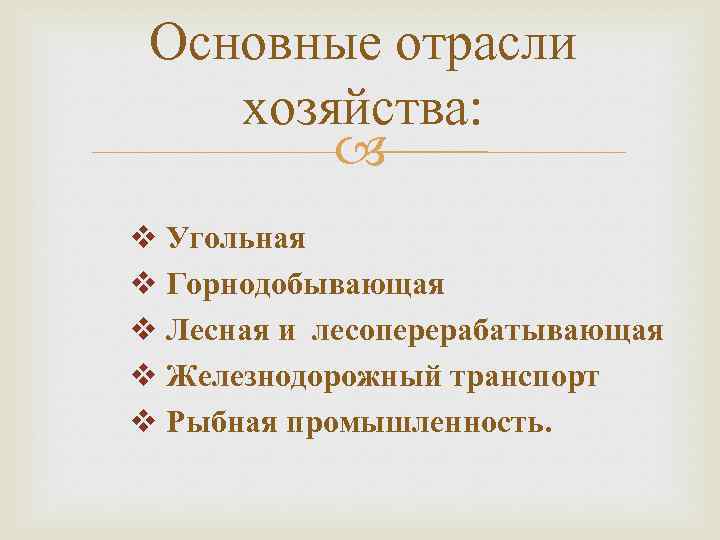 Основные отрасли хозяйства:

❖ Угольная
❖ Горнодобывающая
❖ Лесная и лесоперерабатывающая
❖ Железнодорожный транспорт
❖ Рыбная промышленность.